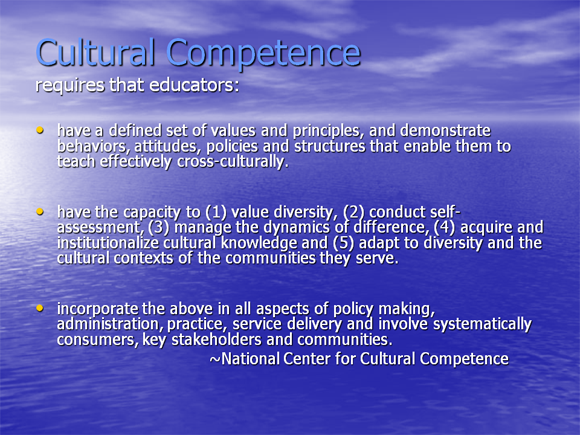 Cultural Competence
requires that educators:

• have a defined set of values and principles, and demonstrate behaviors, attitudes, policies and structures that enable them to teach effectively cross-culturally.

• have the capacity to (1) value diversity, (2) conduct self-assessment, (3) manage the dynamics of difference, (4) acquire and institutionalize cultural knowledge and (5) adapt to diversity and the cultural contexts of the communities they serve.

• incorporate the above in all aspects of policy making, administration, practice, service delivery and involve systematically consumers, key stakeholders and communities.

~National Center for Cultural Competence